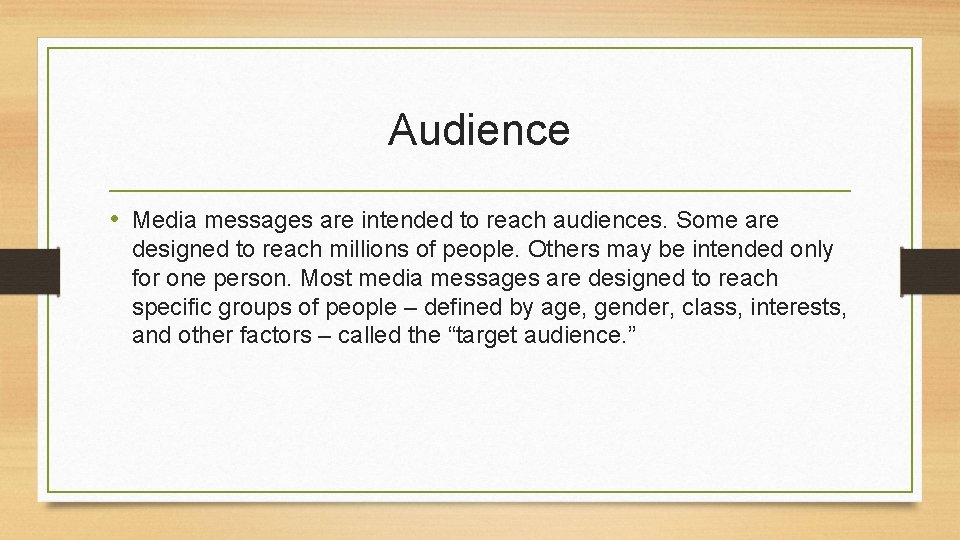 Audience

• Media messages are intended to reach audiences. Some are designed to reach millions of people. Others may be intended only for one person. Most media messages are designed to reach specific groups of people – defined by age, gender, class, interests, and other factors – called the “target audience.”